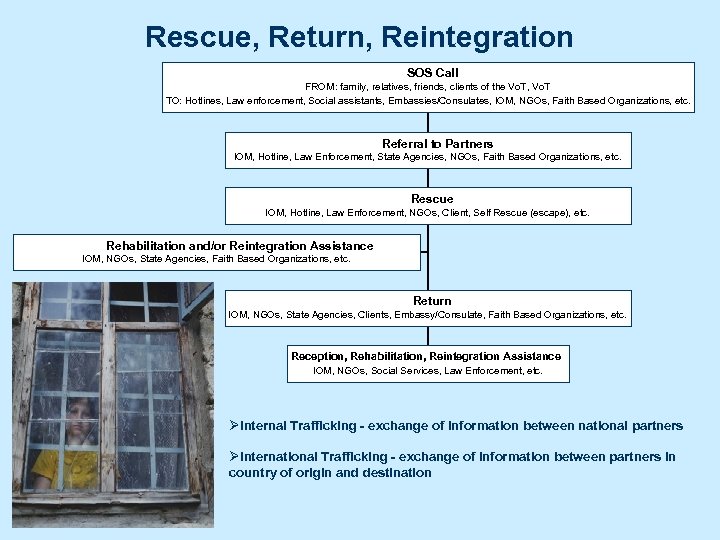 Rescue, Return, Reintegration

SOS Call
FROM: family, relatives, friends, clients of the VoT, VoT
TO: Hotlines, Law enforcement, Social assistants, Embassies/Consulates, IOM, NGOs, Faith Based Organizations, etc.

Referral to Partners
IOM, Hotline, Law Enforcement, State Agencies, NGOs, Faith Based Organizations, etc.

Rescue
IOM, Hotline, Law Enforcement, NGOs, Client, Self Rescue (escape), etc.

Rehabilitation and/or Reintegration Assistance
IOM, NGOs, State Agencies, Faith Based Organizations, etc.

Return
IOM, NGOs, State Agencies, Clients, Embassy/Consulate, Faith Based Organizations, etc.

Reception, Rehabilitation, Reintegration Assistance
IOM, NGOs, Social Services, Law Enforcement, etc.

➢Internal Trafficking - exchange of information between national partners

➢International Trafficking - exchange of information between partners in country of origin and destination